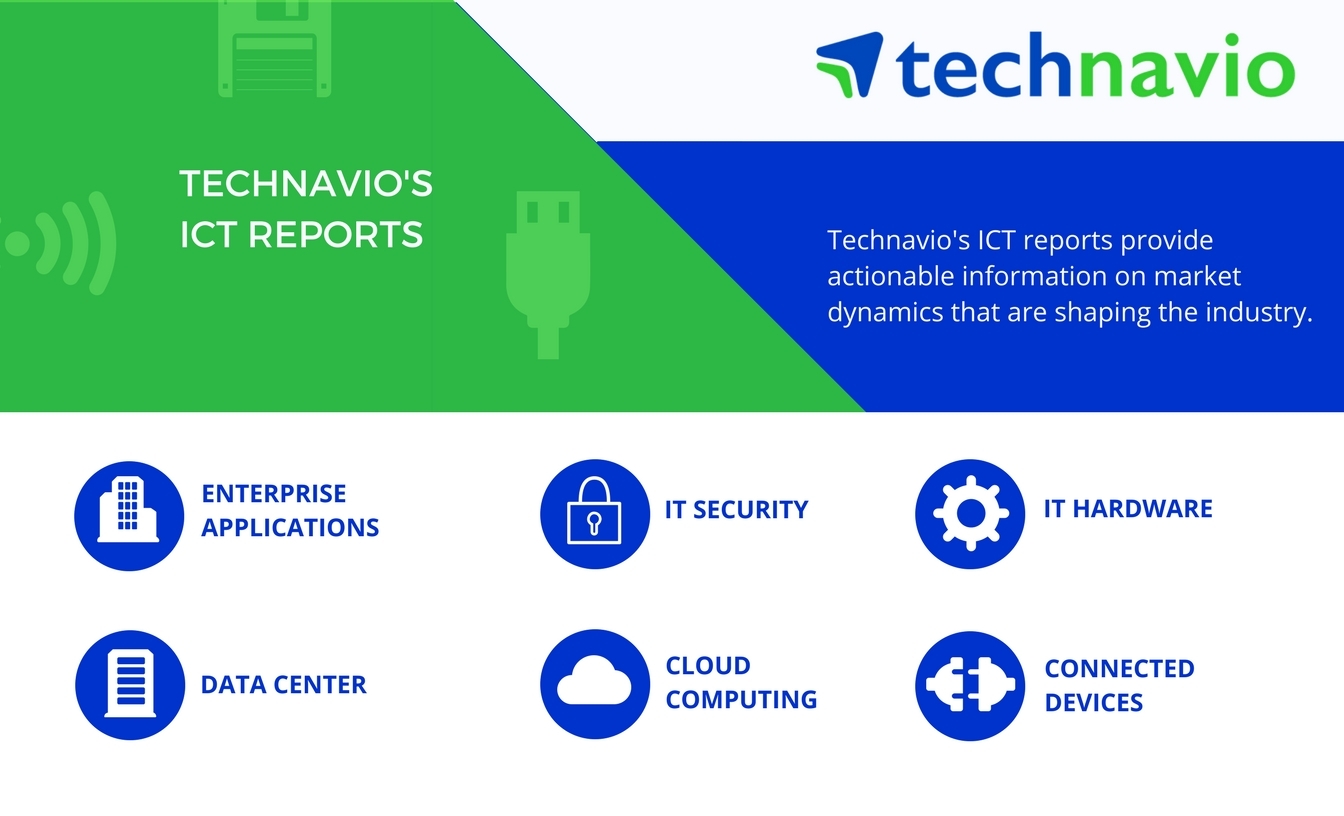 technavio

TECHNAVIO'S ICT REPORTS

Technavio's ICT reports provide actionable information on market dynamics that are shaping the industry.

ENTERPRISE APPLICATIONS

IT SECURITY

IT HARDWARE

DATA CENTER

CLOUD COMPUTING

CONNECTED DEVICES